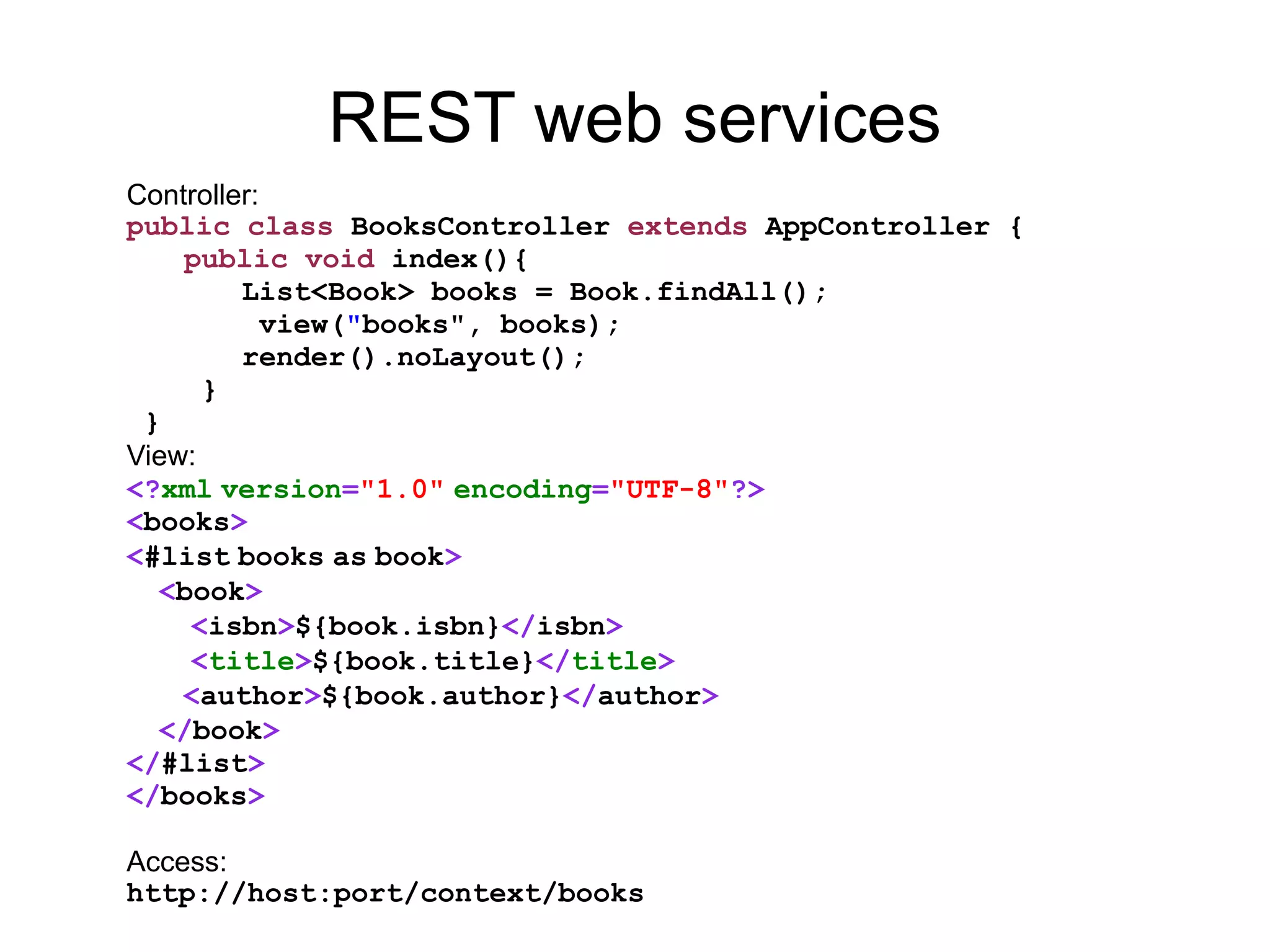 REST web services

Controller:
public class BooksController extends AppController {
public void index(){
List<Book> books = Book.findAll();
view("books", books);
render().noLayout();
}
}
View:
<?xml version="1.0" encoding="UTF-8"?>
<books>
<#list books as book>
<book>
<isbn>${book.isbn}</isbn>
<title>${book.title}</title>
<author>${book.author}</author>
</book>
</#list>
</books>

Access:
http://host:port/context/books